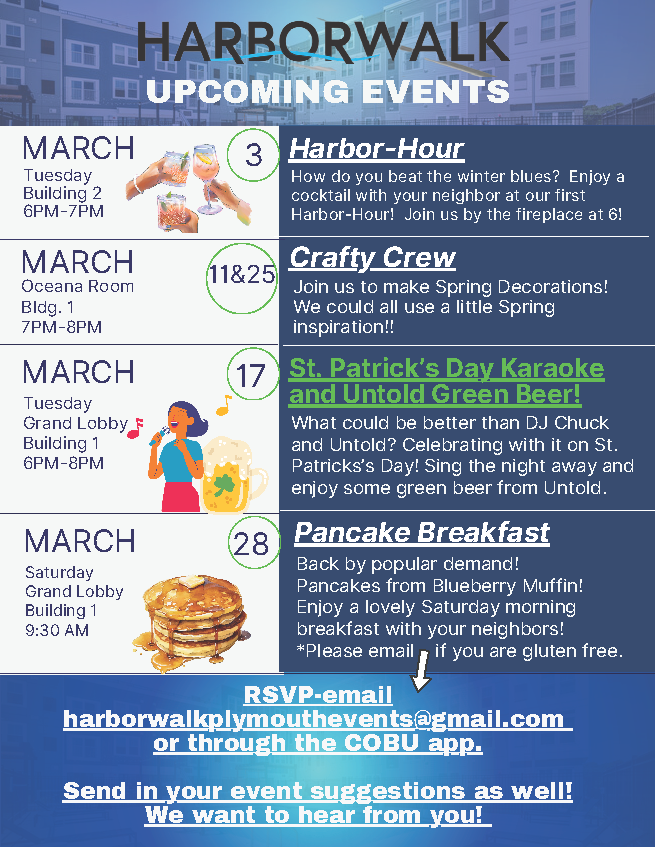 HARBORWALK
UPCOMING EVENTS

MARCH
Tuesday
Building 2
6PM-7PM

3

Harbor-Hour
How do you beat the winter blues? Enjoy a cocktail with your neighbor at our first Harbor-Hour! Join us by the fireplace at 6!

MARCH
Oceana Room
Bldg. 1
7PM-8PM

11&25

Crafty Crew
Join us to make Spring Decorations! We could all use a little Spring inspiration!!

MARCH
Tuesday
Grand Lobby
Building 1
6PM-8PM

17

St. Patrick's Day Karaoke and Untold Green Beer!
What could be better than DJ Chuck and Untold? Celebrating with it on St. Patricks's Day! Sing the night away and enjoy some green beer from Untold.

MARCH
Saturday
Grand Lobby
Building 1
9:30 AM

28

Pancake Breakfast
Back by popular demand!
Pancakes from Blueberry Muffin!
Enjoy a lovely Saturday morning breakfast with your neighbors!
*Please email if you are gluten free.

RSVP-email
harborwalkplymouthevents@gmail.com
or through the COBU app.

Send in your event suggestions as well!
We want to hear from you!